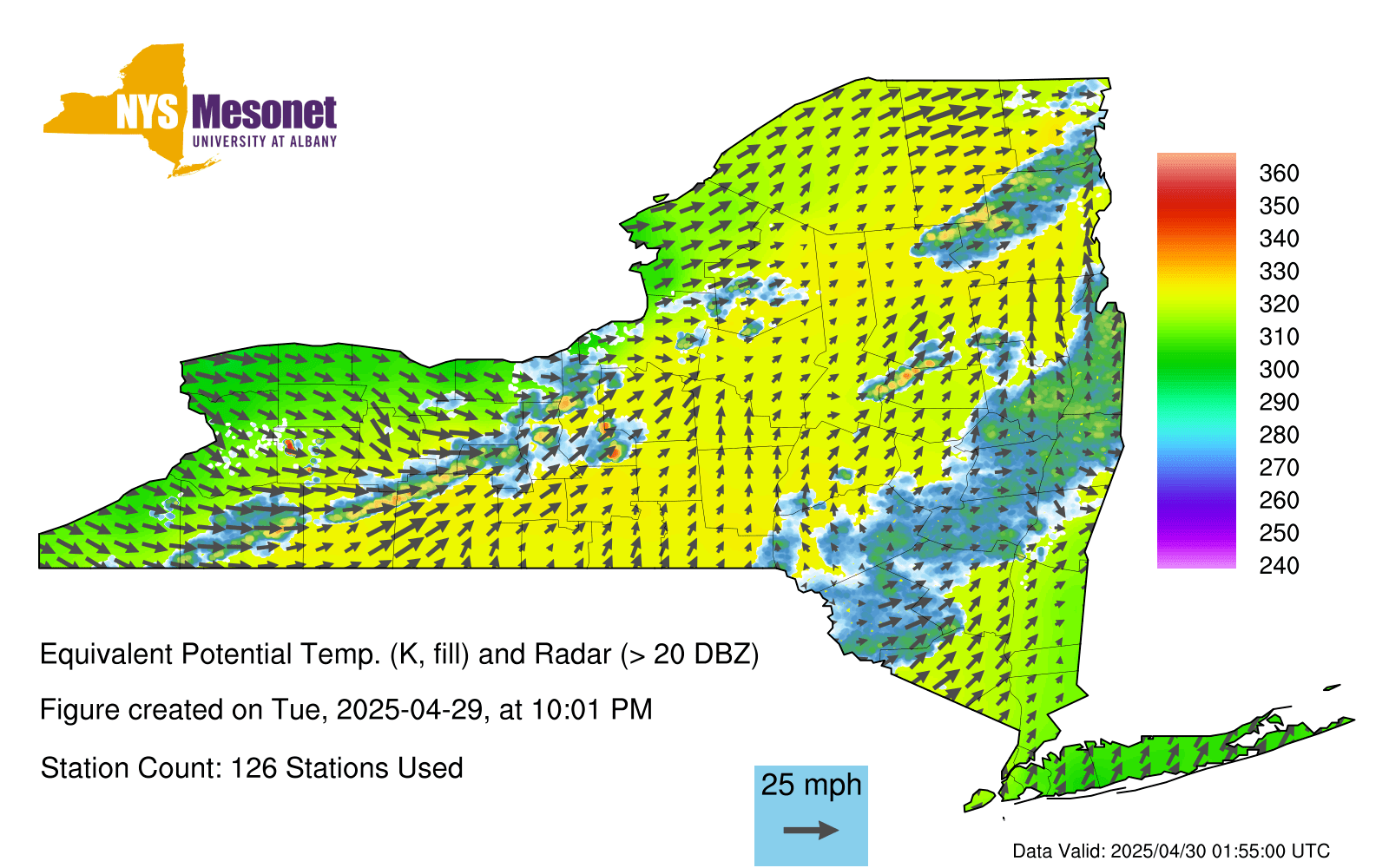 NYS Mesonet
UNIVERSITY AT ALBANY

360
350
340
330
320
310
300
290
280
270
260
250
240

Equivalent Potential Temp. (K, fill) and Radar (> 20 DBZ)

Figure created on Tue, 2025-04-29, at 10:01 PM

Station Count: 126 Stations Used

25 mph

Data Valid: 2025/04/30 01:55:00 UTC